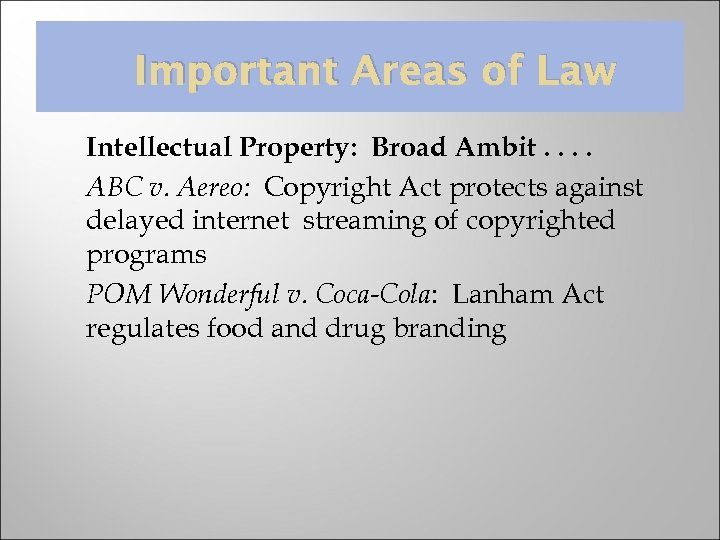 Important Areas of Law

Intellectual Property: Broad Ambit . . . .

ABC v. Aereo: Copyright Act protects against delayed internet streaming of copyrighted programs

POM Wonderful v. Coca-Cola: Lanham Act regulates food and drug branding